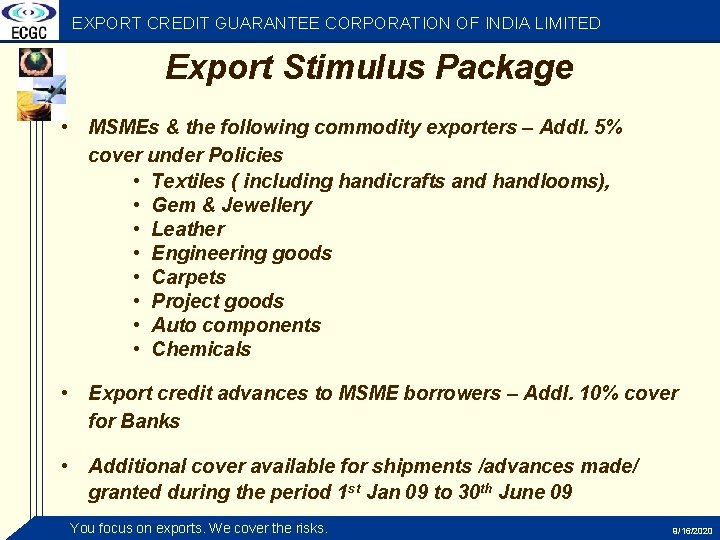 ECGC

EXPORT CREDIT GUARANTEE CORPORATION OF INDIA LIMITED

Export Stimulus Package

• MSMEs & the following commodity exporters – Addl. 5% cover under Policies
  • Textiles ( including handicrafts and handlooms),
  • Gem & Jewellery
  • Leather
  • Engineering goods
  • Carpets
  • Project goods
  • Auto components
  • Chemicals

• Export credit advances to MSME borrowers – Addl. 10% cover for Banks

• Additional cover available for shipments /advances made/ granted during the period 1$^{st}$ Jan 09 to 30$^{th}$ June 09

You focus on exports. We cover the risks.

9/16/2020